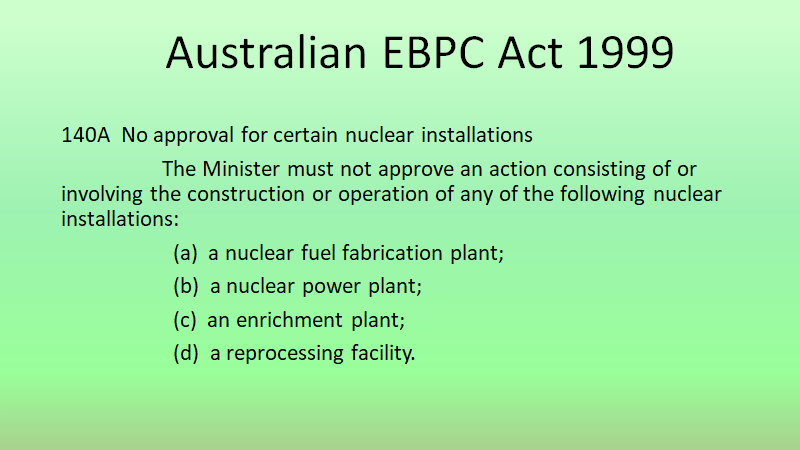 Australian EBPC Act 1999

140A No approval for certain nuclear installations

The Minister must not approve an action consisting of or involving the construction or operation of any of the following nuclear installations:

(a) a nuclear fuel fabrication plant;

(b) a nuclear power plant;

(c) an enrichment plant;

(d) a reprocessing facility.